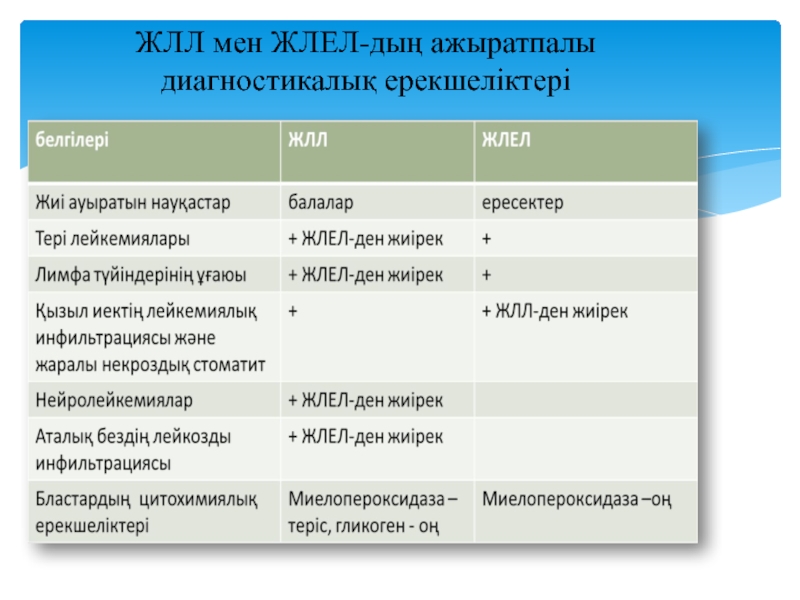 ЖЛЛ мен ЖЛЕЛ-дың ажыратпалы диагностикалық ерекшеліктері

| белгілері | ЖЛЛ | ЖЛЕЛ |
|---|---|---|
| Жиі ауыратын науқастар | балалар | ересектер |
| Тері лейкемиялары | + ЖЛЕЛ-ден жиірек | + |
| Лимфа түйіндерінің ұғаюы | + ЖЛЕЛ-ден жиірек | + |
| Қызыл иектің лейкемиялық инфильтрациясы және жаралы некроздық стоматит | + | + ЖЛЛ-ден жиірек |
| Нейролейкемиялар | + ЖЛЕЛ-ден жиірек | |
| Аталық бездің лейкозды инфильтрациясы | + ЖЛЕЛ-ден жиірек | |
| Бластардың цитохимиялық ерекшеліктері | Миелопероксидаза – теріс, гликоген - оң | Миелопероксидаза –оң |